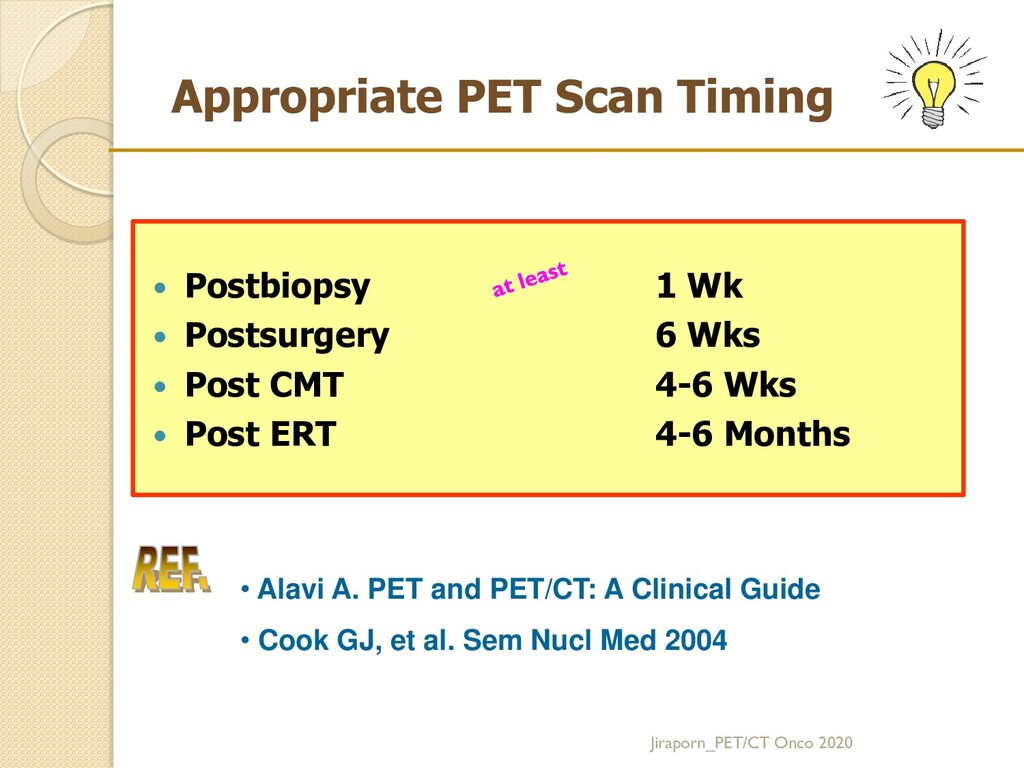 Appropriate PET Scan Timing

at least

- Postbiopsy 1 Wk
- Postsurgery 6 Wks
- Post CMT 4-6 Wks
- Post ERT 4-6 Months

REF.

• Alavi A. PET and PET/CT: A Clinical Guide
• Cook GJ, et al. Sem Nucl Med 2004

Jiraporn_PET/CT Onco 2020